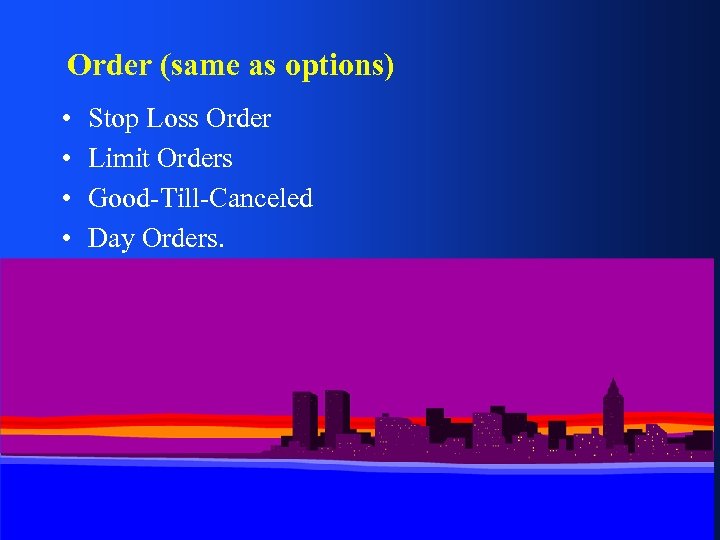 Order (same as options)

• Stop Loss Order
• Limit Orders
• Good-Till-Canceled
• Day Orders.